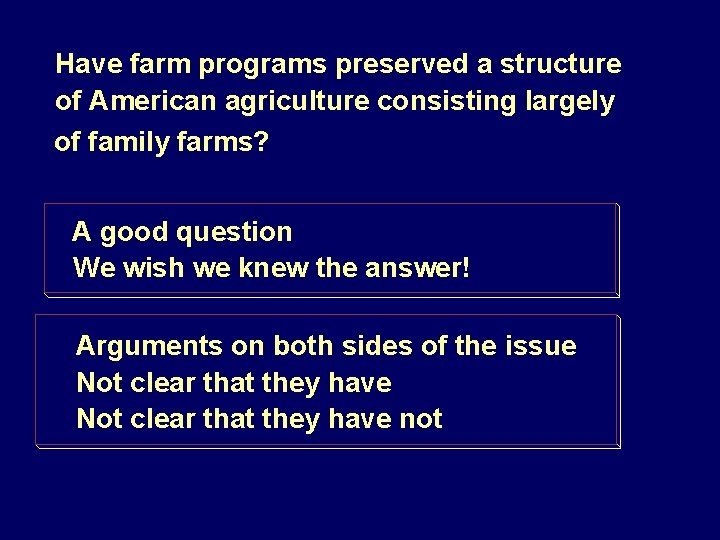 Have farm programs preserved a structure of American agriculture consisting largely of family farms?

A good question
We wish we knew the answer!

Arguments on both sides of the issue
Not clear that they have
Not clear that they have not